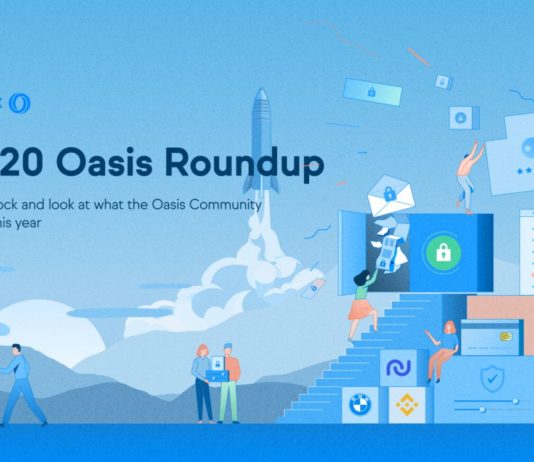 20 Oasis Roundup

ock and look at what the Oasis Community is year